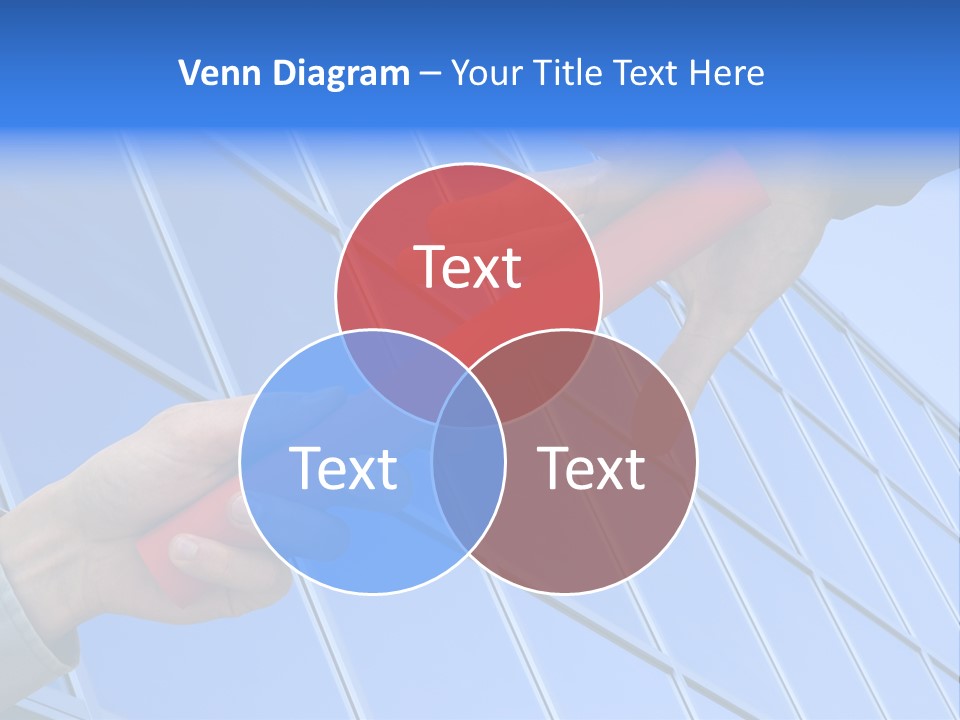 Venn Diagram – Your Title Text Here

Text

Text

Text